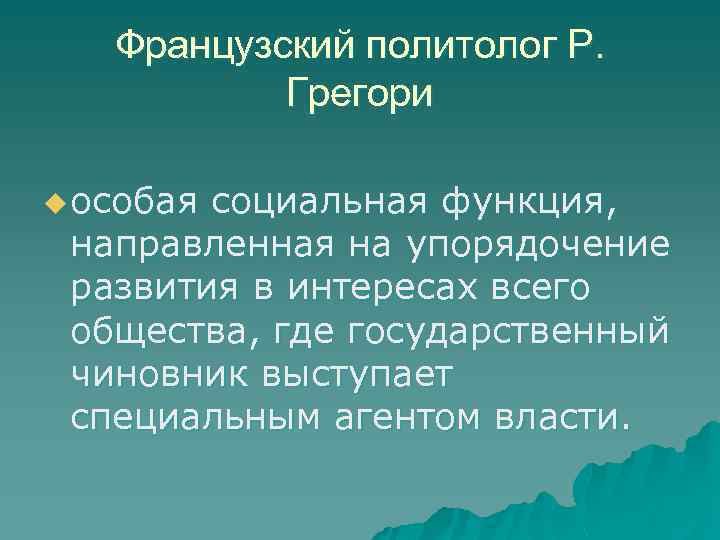 Французский политолог Р. Грегори

особая социальная функция, направленная на упорядочение развития в интересах всего общества, где государственный чиновник выступает специальным агентом власти.